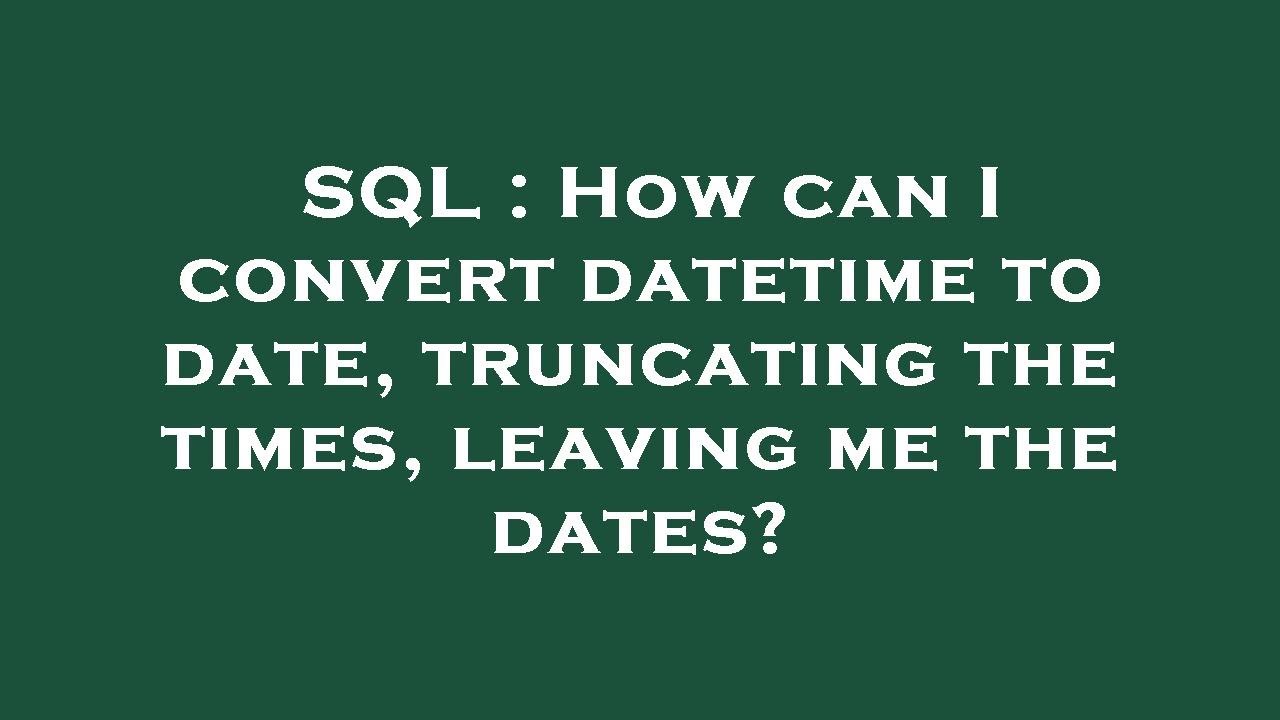 SQL : How can I convert datetime to date, truncating the times, leaving me the dates?